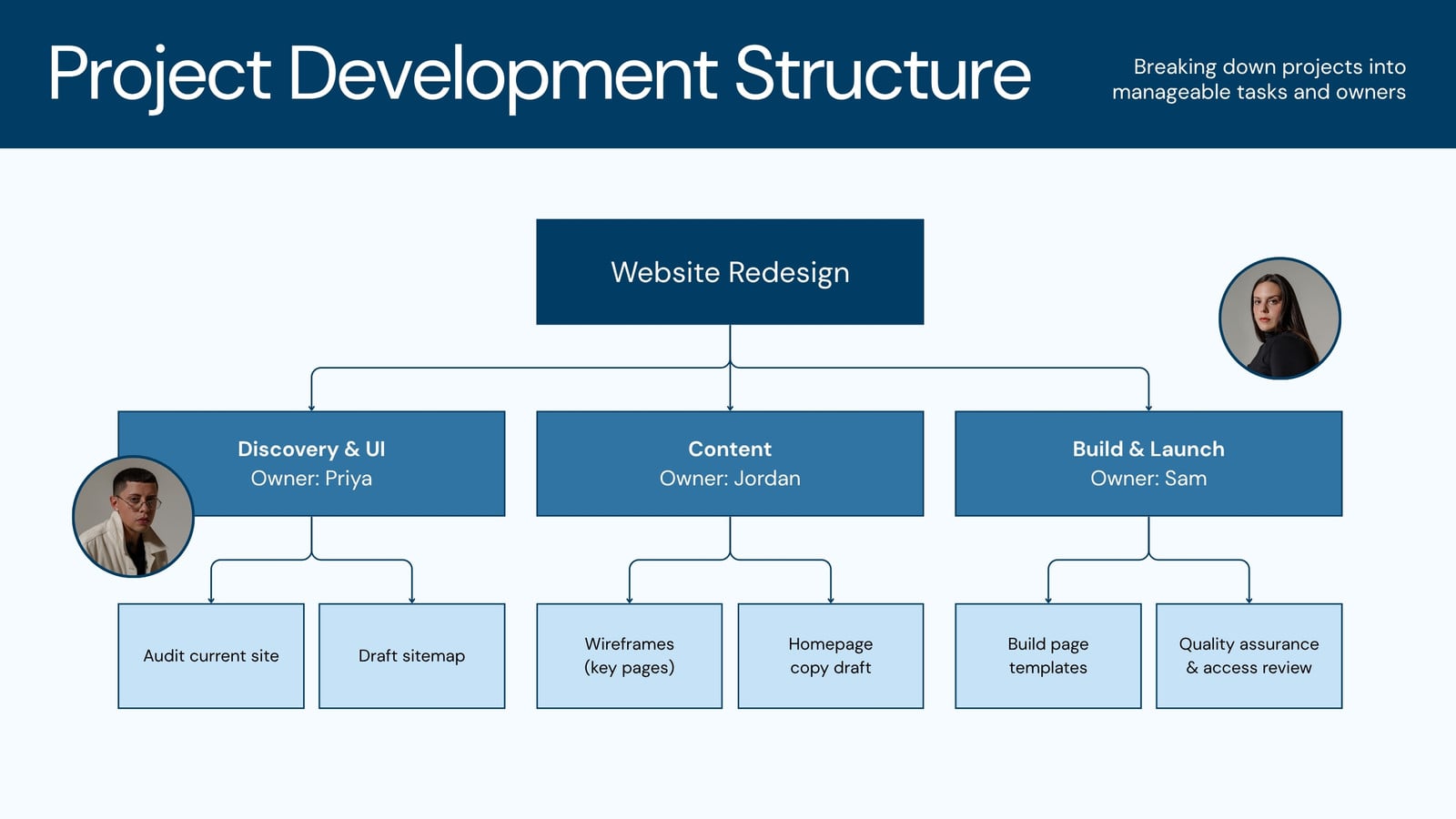 Project Development Structure

Breaking down projects into manageable tasks and owners

Website Redesign

Discovery & UI
Owner: Priya

Content
Owner: Jordan

Build & Launch
Owner: Sam

Audit current site

Draft sitemap

Wireframes (key pages)

Homepage copy draft

Build page templates

Quality assurance & access review